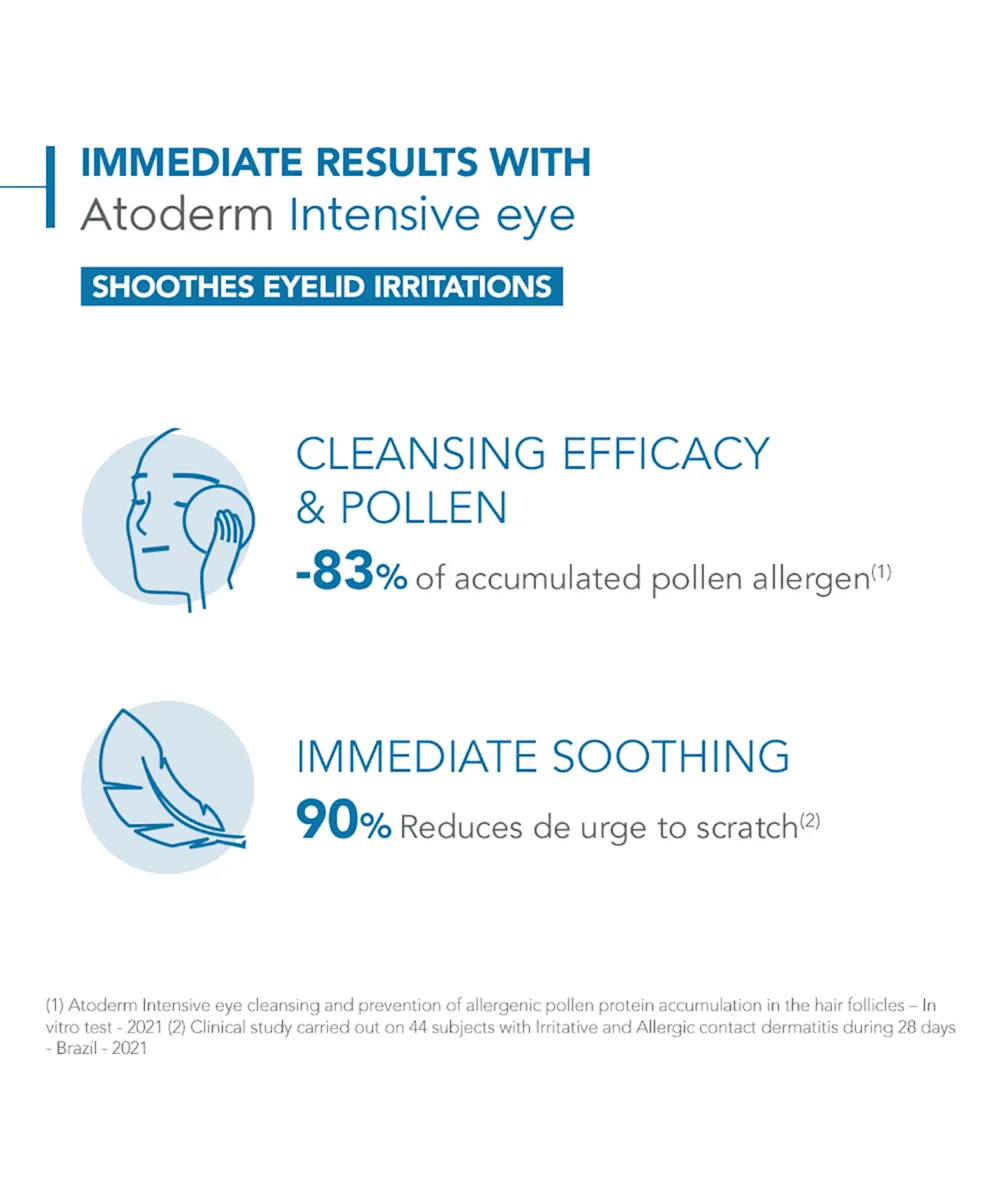 IMMEDIATE RESULTS WITH
Atoderm Intensive eye

SHOOTHES EYELID IRRITATIONS

CLEANSING EFFICACY & POLLEN
-83% of accumulated pollen allergen$^{(1)}$

IMMEDIATE SOOTHING
90% Reduces de urge to scratch$^{(2)}$

(1) Atoderm Intensive eye cleansing and prevention of allergenic pollen protein accumulation in the hair follicles – In vitro test - 2021 (2) Clinical study carried out on 44 subjects with Irritative and Allergic contact dermatitis during 28 days - Brazil - 2021